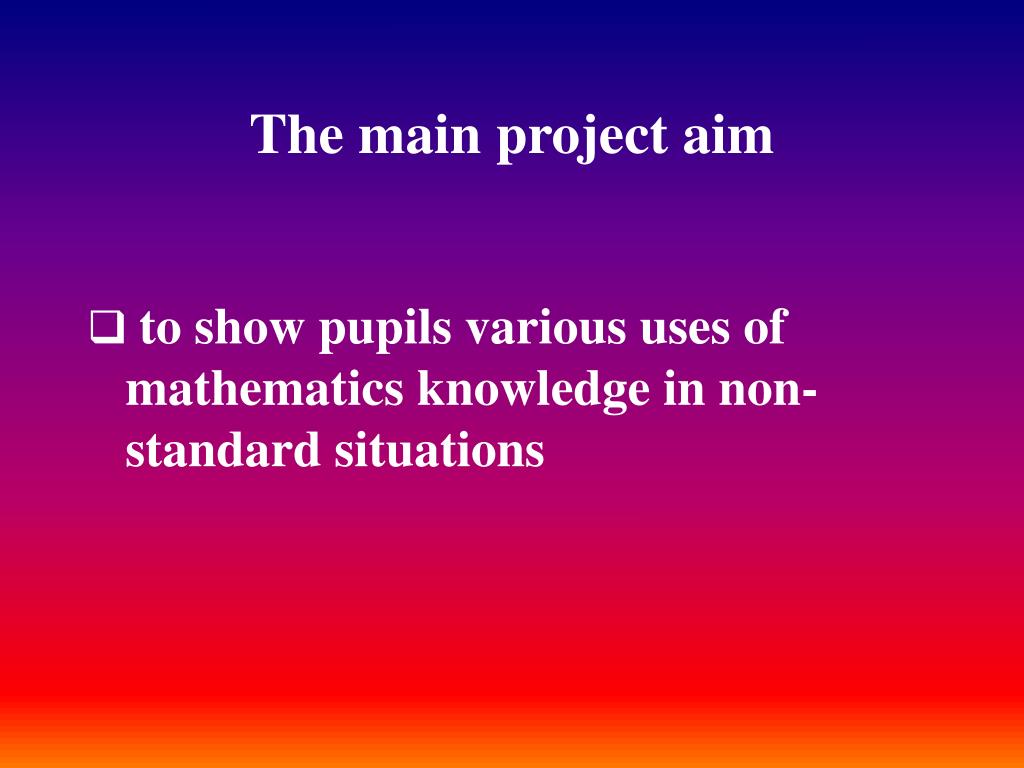 The main project aim

❑ to show pupils various uses of mathematics knowledge in non-standard situations